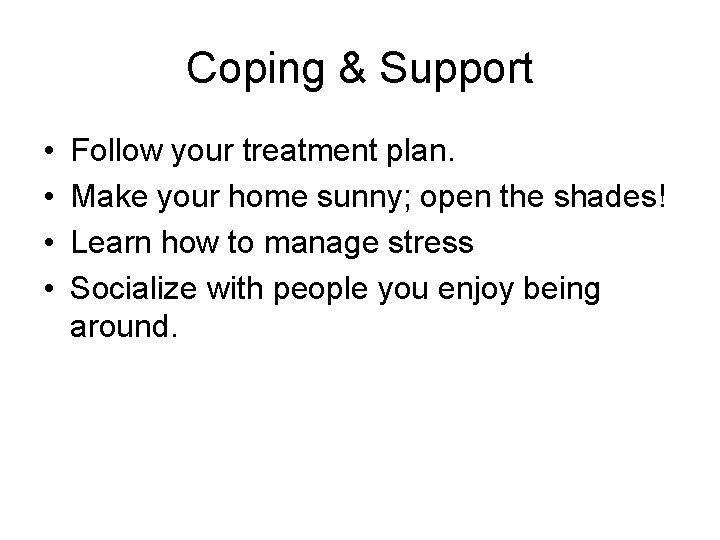 Coping & Support

• Follow your treatment plan.
• Make your home sunny; open the shades!
• Learn how to manage stress
• Socialize with people you enjoy being around.